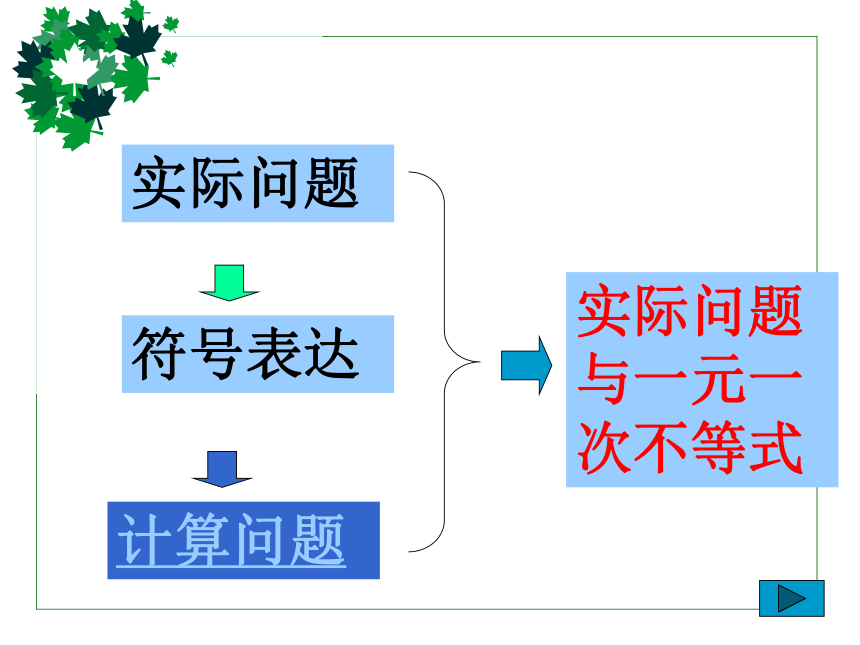 实际问题

符号表达

计算问题

实际问题与一元一次不等式